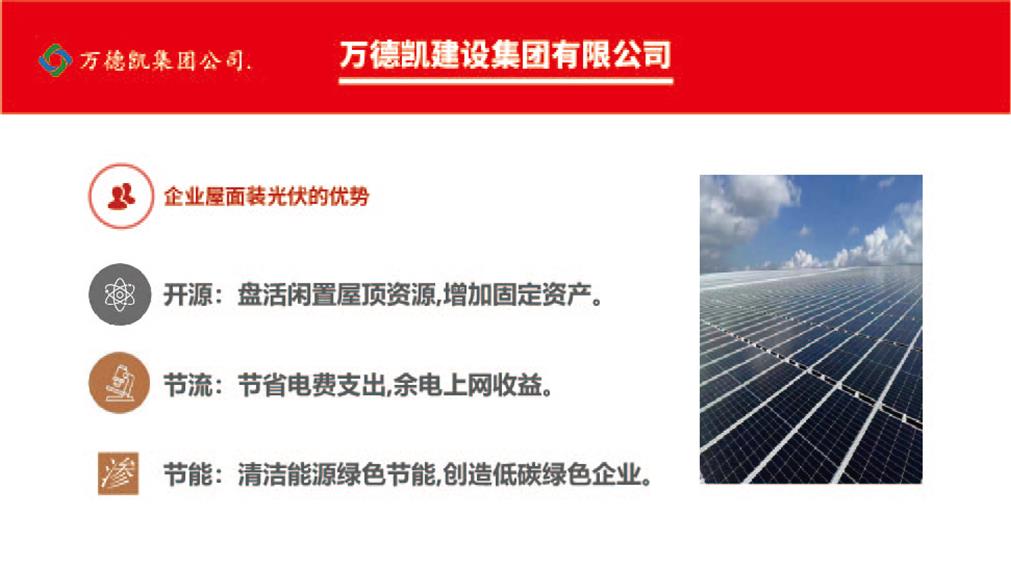 万德凯集团公司.

万德凯建设集团有限公司

企业屋面装光伏的优势

开源：盘活闲置屋顶资源,增加固定资产。

节流：节省电费支出,余电上网收益。

渗

节能：清洁能源绿色节能,创造低碳绿色企业。